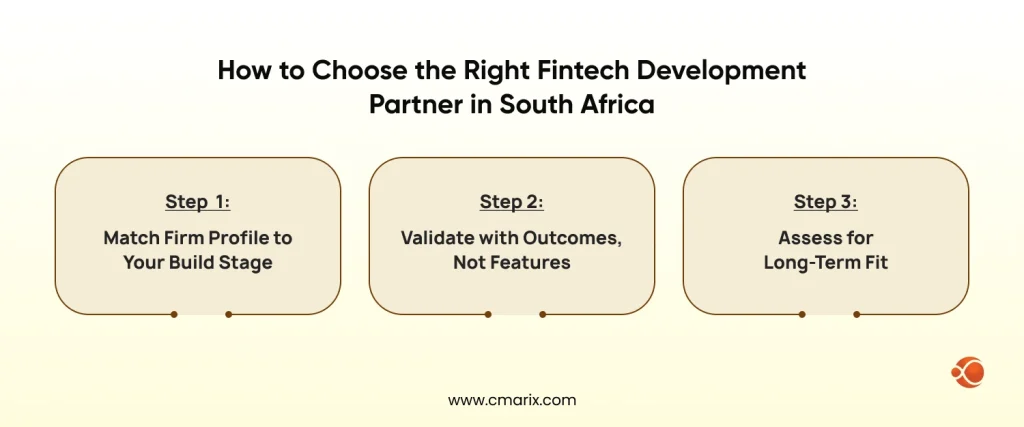 How to Choose the Right Fintech Development Partner in South Africa

Step 1:
Match Firm Profile to Your Build Stage

Step 2:
Validate with Outcomes, Not Features

Step 3:
Assess for Long-Term Fit

www.cmarix.com